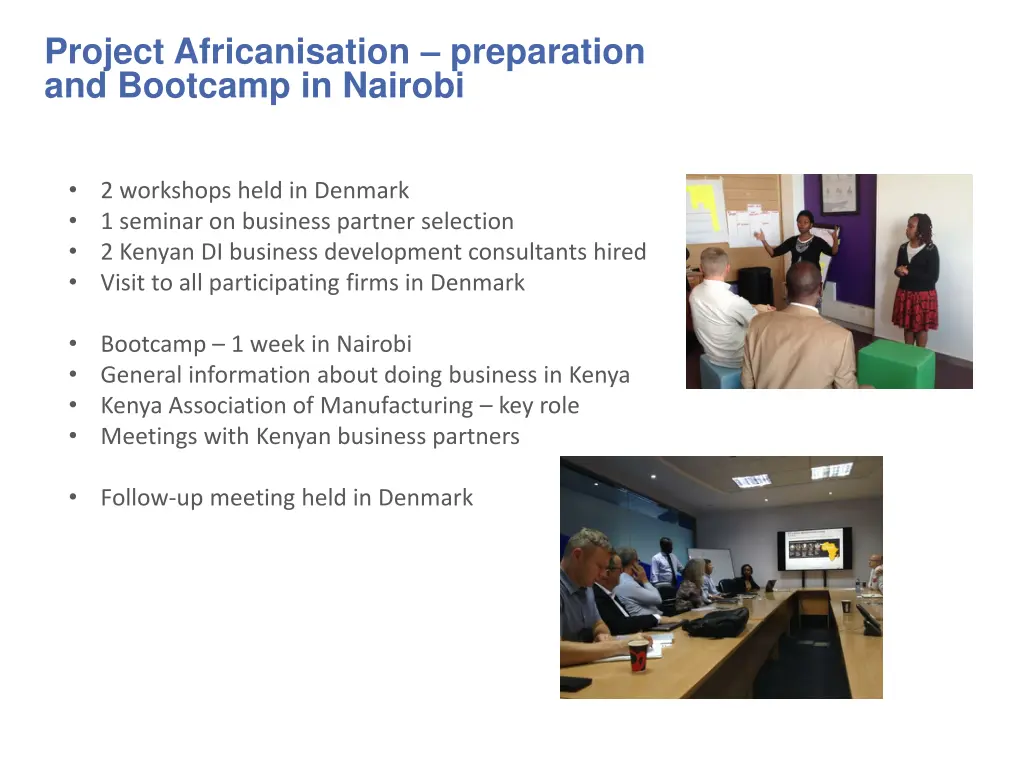 Project Africanisation – preparation and Bootcamp in Nairobi

• 2 workshops held in Denmark
• 1 seminar on business partner selection
• 2 Kenyan DI business development consultants hired
• Visit to all participating firms in Denmark

• Bootcamp – 1 week in Nairobi
• General information about doing business in Kenya
• Kenya Association of Manufacturing – key role
• Meetings with Kenyan business partners

• Follow-up meeting held in Denmark